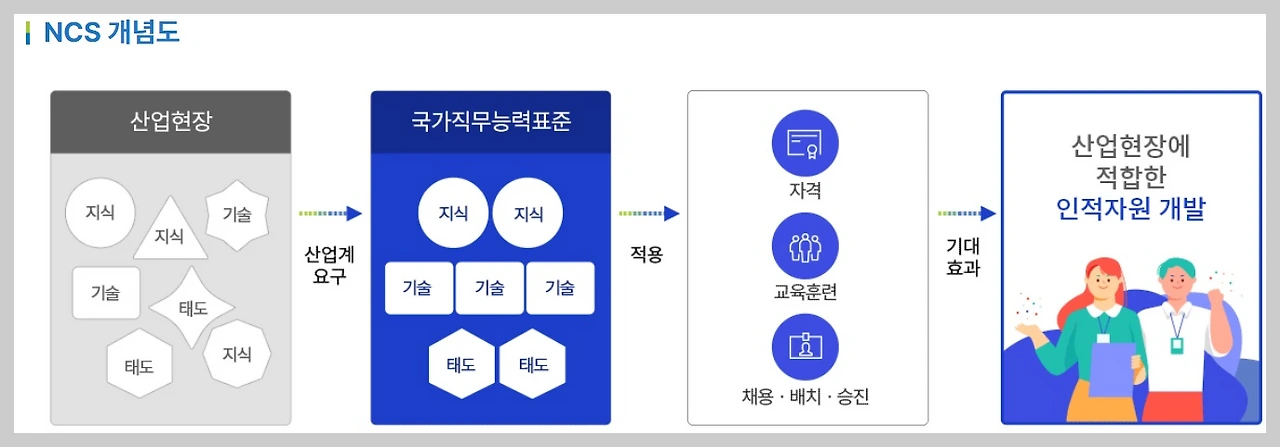 NCS 개념도

산업현장

지식
지식
기술
기술
태도
태도
지식

산업계 요구

국가직무능력표준

지식
지식
기술
기술
기술
태도
태도

적용

자격
교육훈련
채용 · 배치 · 승진

기대 효과

산업현장에 적합한 인적자원 개발